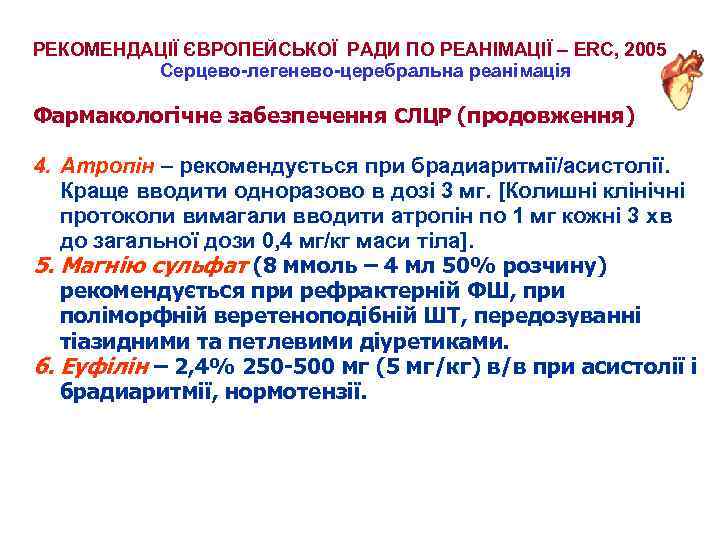 РЕКОМЕНДАЦІЇ ЄВРОПЕЙСЬКОЇ РАДИ ПО РЕАНІМАЦІЇ – ERC, 2005
Серцево-легенево-церебральна реанімація

Фармакологічне забезпечення СЛЦР (продовження)

4. Атропін – рекомендується при брадиаритмії/асистолії. Краще вводити одноразово в дозі 3 мг. [Колишні клінічні протоколи вимагали вводити атропін по 1 мг кожні 3 хв до загальної дози 0,4 мг/кг маси тіла].
5. Магнію сульфат (8 ммоль – 4 мл 50% розчину) рекомендується при рефрактерній ФШ, при поліморфній веретеноподібній ШТ, передозуванні тіазидними та петлевими діуретиками.
6. Еуфілін – 2,4% 250-500 мг (5 мг/кг) в/в при асистолії і брадиаритмії, нормотензії.